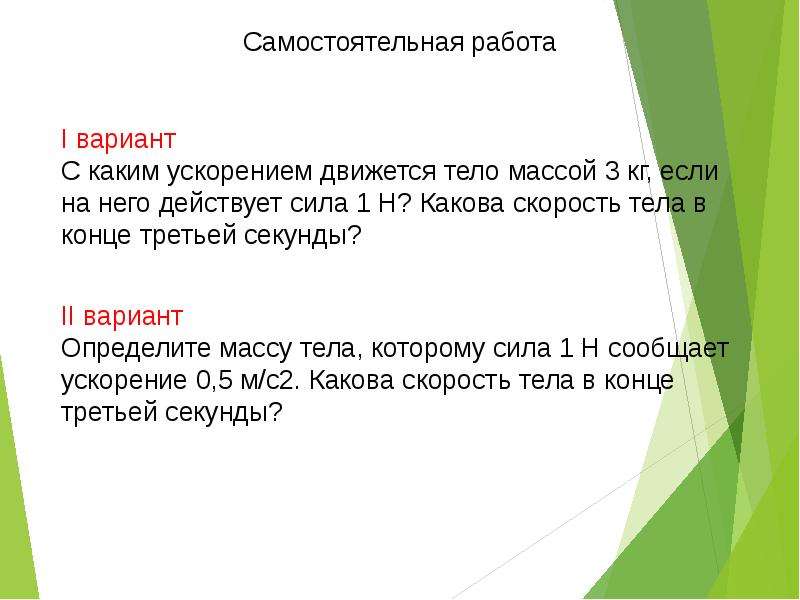 Самостоятельная работа

I вариант
С каким ускорением движется тело массой 3 кг, если на него действует сила 1 Н? Какова скорость тела в конце третьей секунды?

II вариант
Определите массу тела, которому сила 1 Н сообщает ускорение 0,5 м/с2. Какова скорость тела в конце третьей секунды?